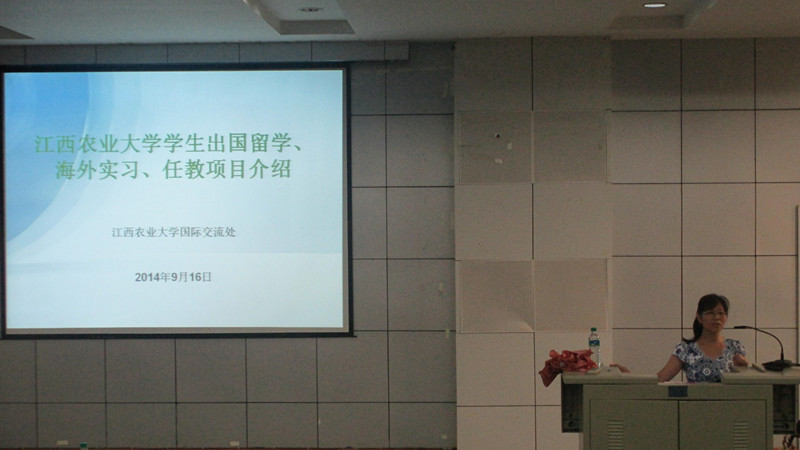 江西农业大学学生出国留学、海外实习、任教项目介绍

江西农业大学国际交流处

2014年9月16日